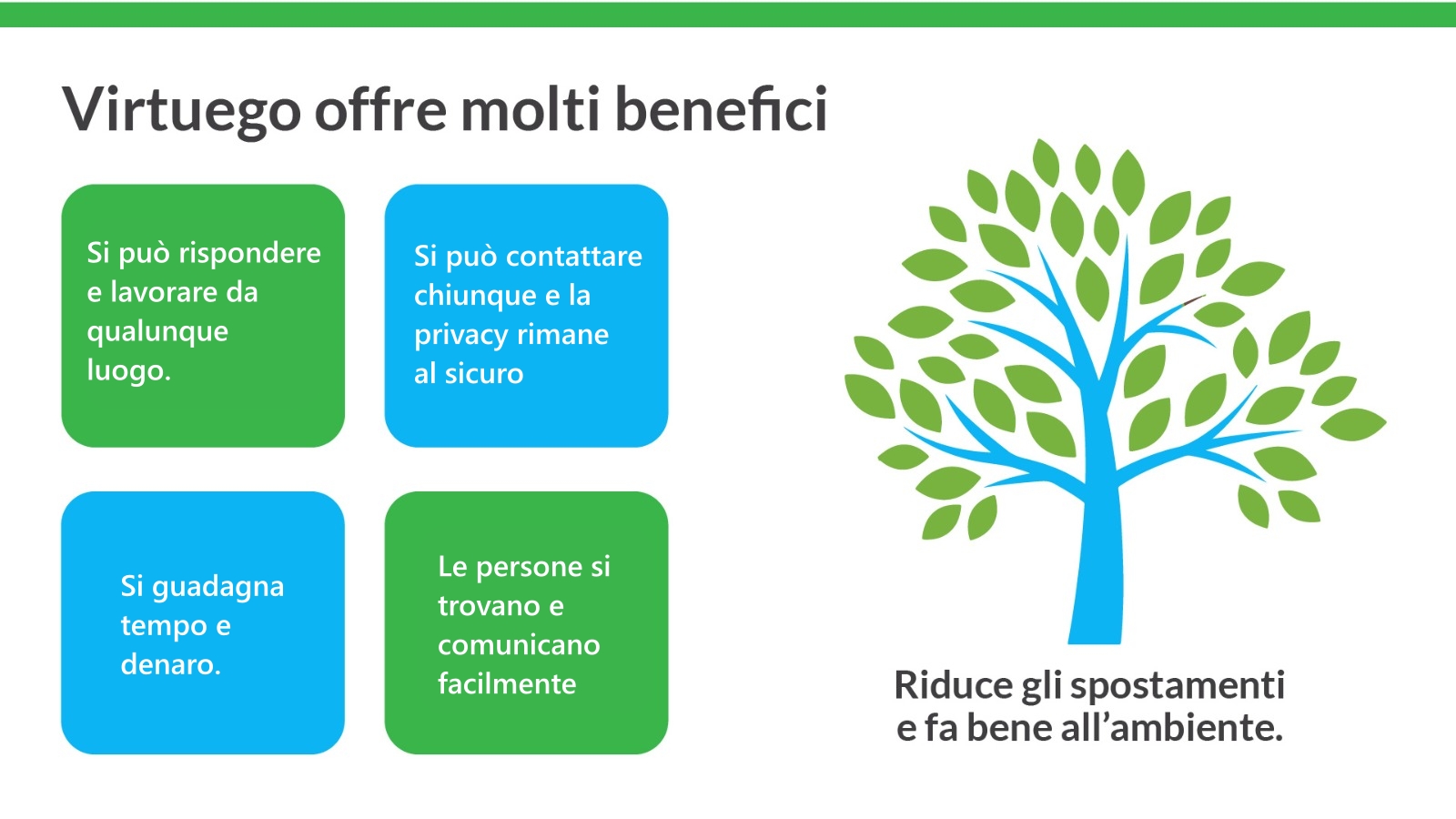 Virtuego offre molti benefici

Si può rispondere e lavorare da qualunque luogo.

Si può contattare chiunque e la privacy rimane al sicuro

Si guadagna tempo e denaro.

Le persone si trovano e comunicano facilmente

Riduce gli spostamenti e fa bene all'ambiente.